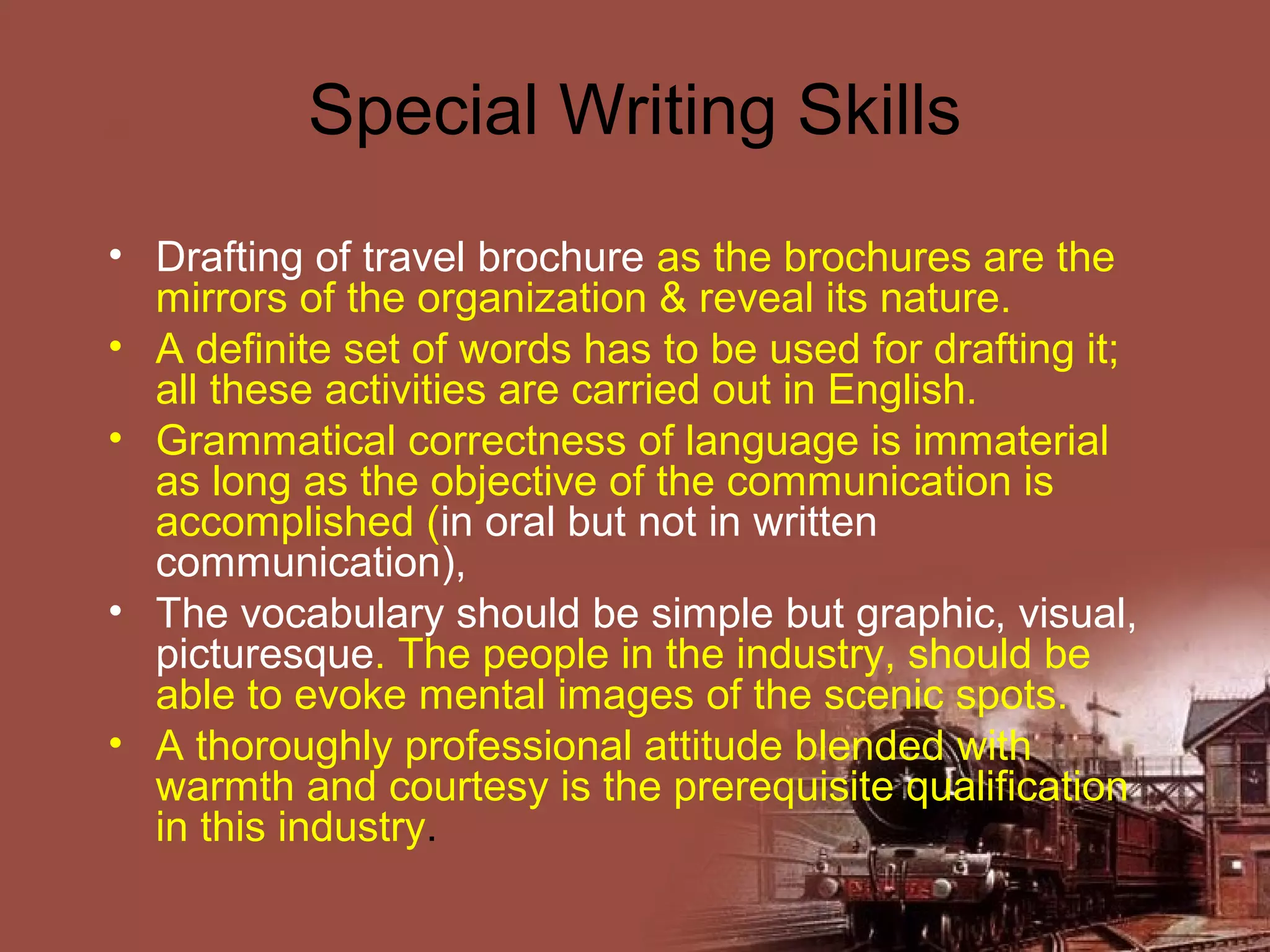 Special Writing Skills

• Drafting of travel brochure as the brochures are the mirrors of the organization & reveal its nature.
• A definite set of words has to be used for drafting it; all these activities are carried out in English.
• Grammatical correctness of language is immaterial as long as the objective of the communication is accomplished (in oral but not in written communication),
• The vocabulary should be simple but graphic, visual, picturesque. The people in the industry, should be able to evoke mental images of the scenic spots.
• A thoroughly professional attitude blended with warmth and courtesy is the prerequisite qualification in this industry.